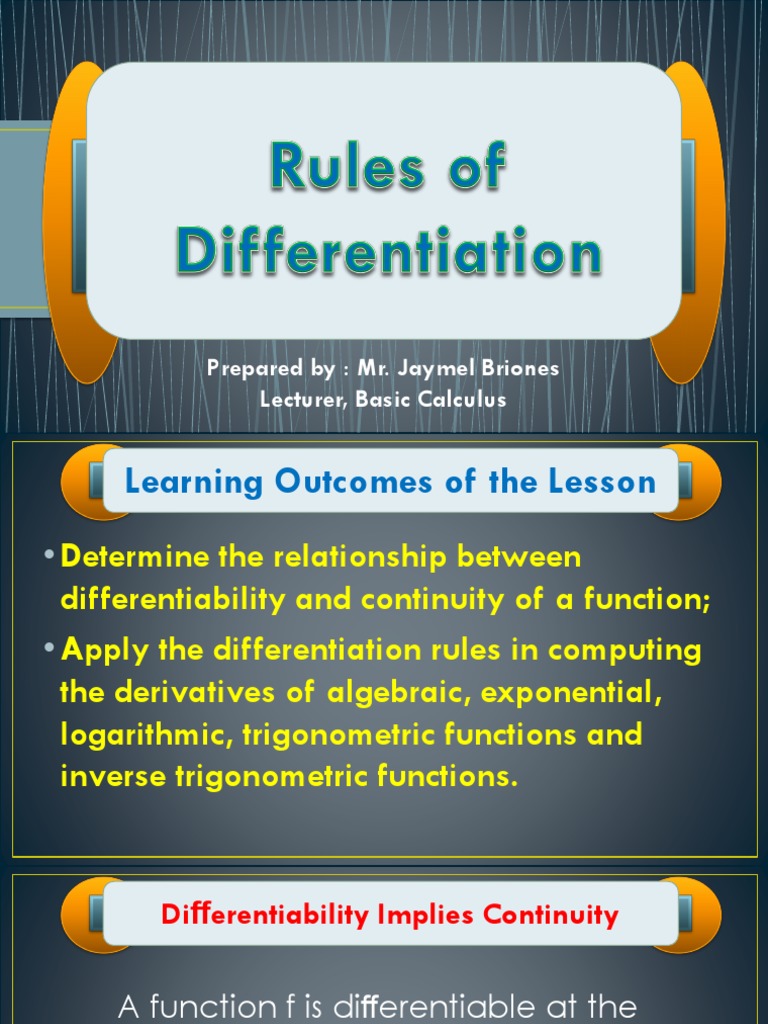 Rules of Differentiation

Prepared by : Mr. Jaymel Briones
Lecturer, Basic Calculus

Learning Outcomes of the Lesson

• Determine the relationship between differentiability and continuity of a function;
• Apply the differentiation rules in computing the derivatives of algebraic, exponential, logarithmic, trigonometric functions and inverse trigonometric functions.

Differentiability Implies Continuity

A function f is differentiable at the